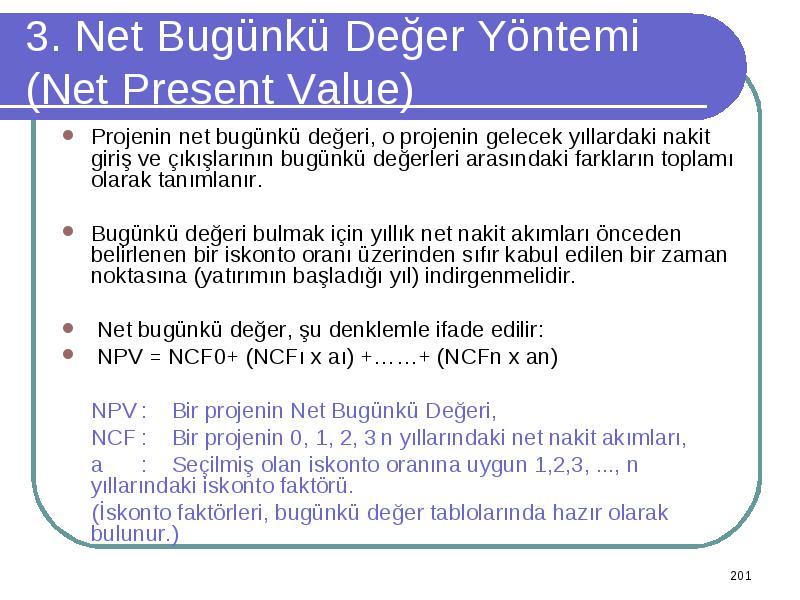 3. Net Bugünkü Değer Yöntemi (Net Present Value)

Projenin net bugünkü değeri, o projenin gelecek yıllardaki nakit giriş ve çıkışlarının bugünkü değerleri arasındaki farkların toplamı olarak tanımlanır.

Bugünkü değeri bulmak için yıllık net nakit akımları önceden belirlenen bir iskonto oranı üzerinden sıfır kabul edilen bir zaman noktasına (yatırımın başladığı yıl) indirgenmelidir.

Net bugünkü değer, şu denklemle ifade edilir:

NPV = NCF0+ (NCFı x aı) +……+ (NCFn x an)

NPV : Bir projenin Net Bugünkü Değeri,

NCF : Bir projenin 0, 1, 2, 3 n yıllarındaki net nakit akımları,

a : Seçilmiş olan iskonto oranına uygun 1,2,3, ..., n yıllarındaki iskonto faktörü.

(İskonto faktörleri, bugünkü değer tablolarında hazır olarak bulunur.)

201